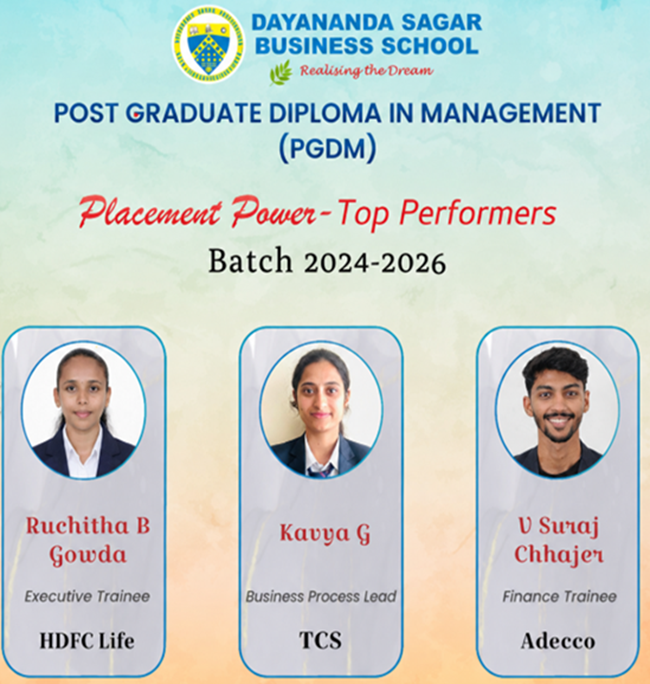 DAYANANDA SAGAR
BUSINESS SCHOOL
Realising the Dream

POST GRADUATE DIPLOMA IN MANAGEMENT
(PGDM)

Placement Power- Top Performers
Batch 2024-2026

Ruchitha B Gowda
Executive Trainee
HDFC Life

Kavya G
Business Process Lead
TCS

V Suraj Chhajer
Finance Trainee
Adecco